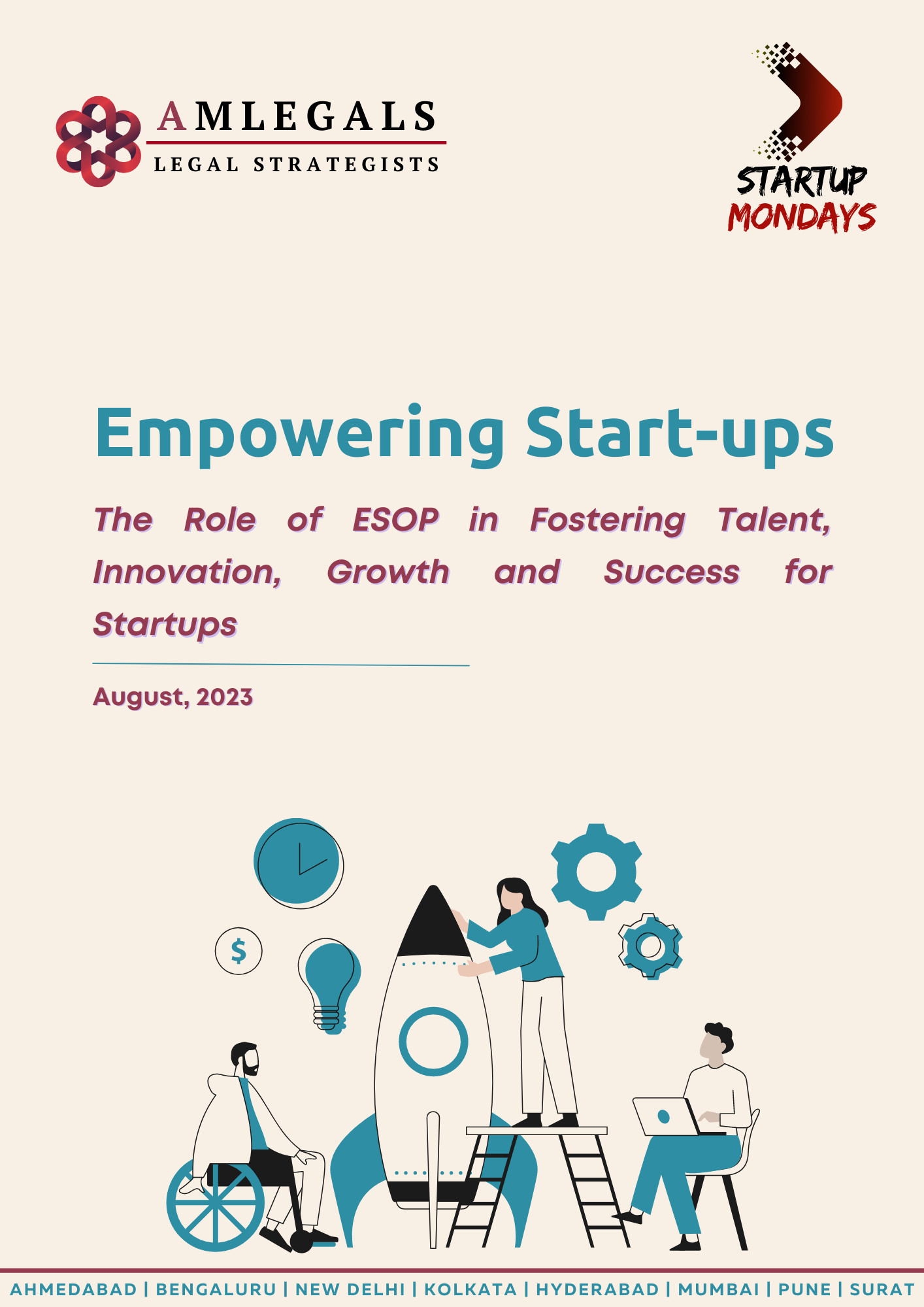 AMLEGALS
LEGAL STRATEGISTS

STARTUP
MONDAYS

Empowering Start-ups

The Role of ESOP in Fostering Talent, Innovation, Growth and Success for Startups

August, 2023

$

AHMEDABAD | BENGALURU | NEW DELHI | KOLKATA | HYDERABAD | MUMBAI | PUNE | SURAT